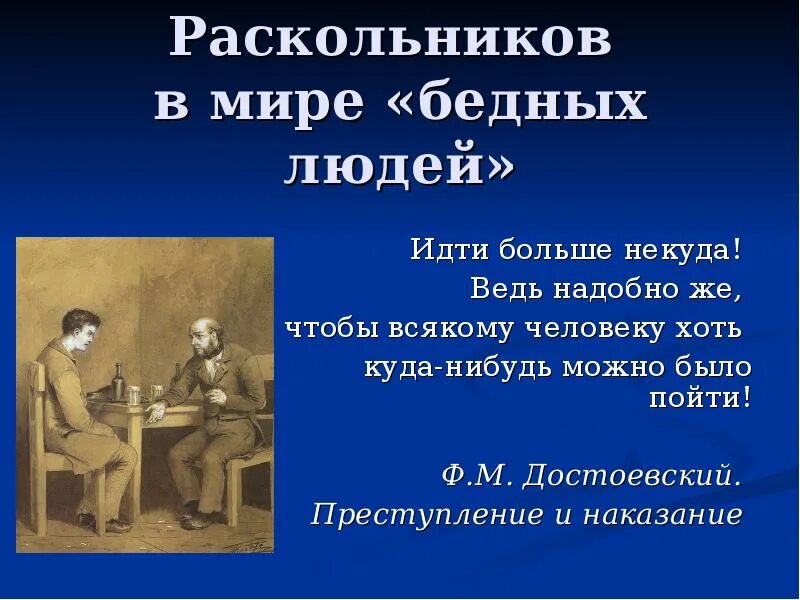 Раскольников в мире «бедных людей»

Идти больше некуда! Ведь надобно же, чтобы всякому человеку хоть куда-нибудь можно было пойти!

Ф.М. Достоевский. Преступление и наказание